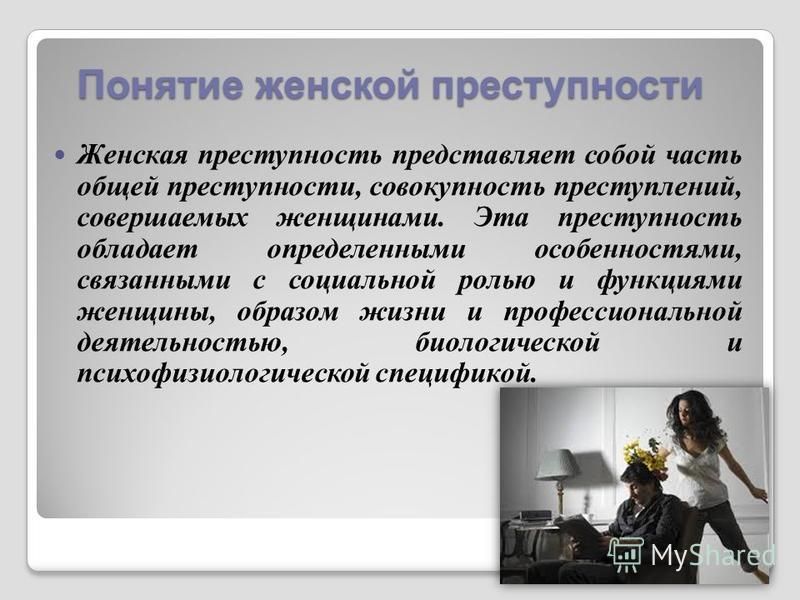 Понятие женской преступности

Женская преступность представляет собой часть общей преступности, совокупность преступлений, совершаемых женщинами. Эта преступность обладает определенными особенностями, связанными с социальной ролью и функциями женщины, образом жизни и профессиональной деятельностью, биологической и психофизиологической спецификой.

MyShared